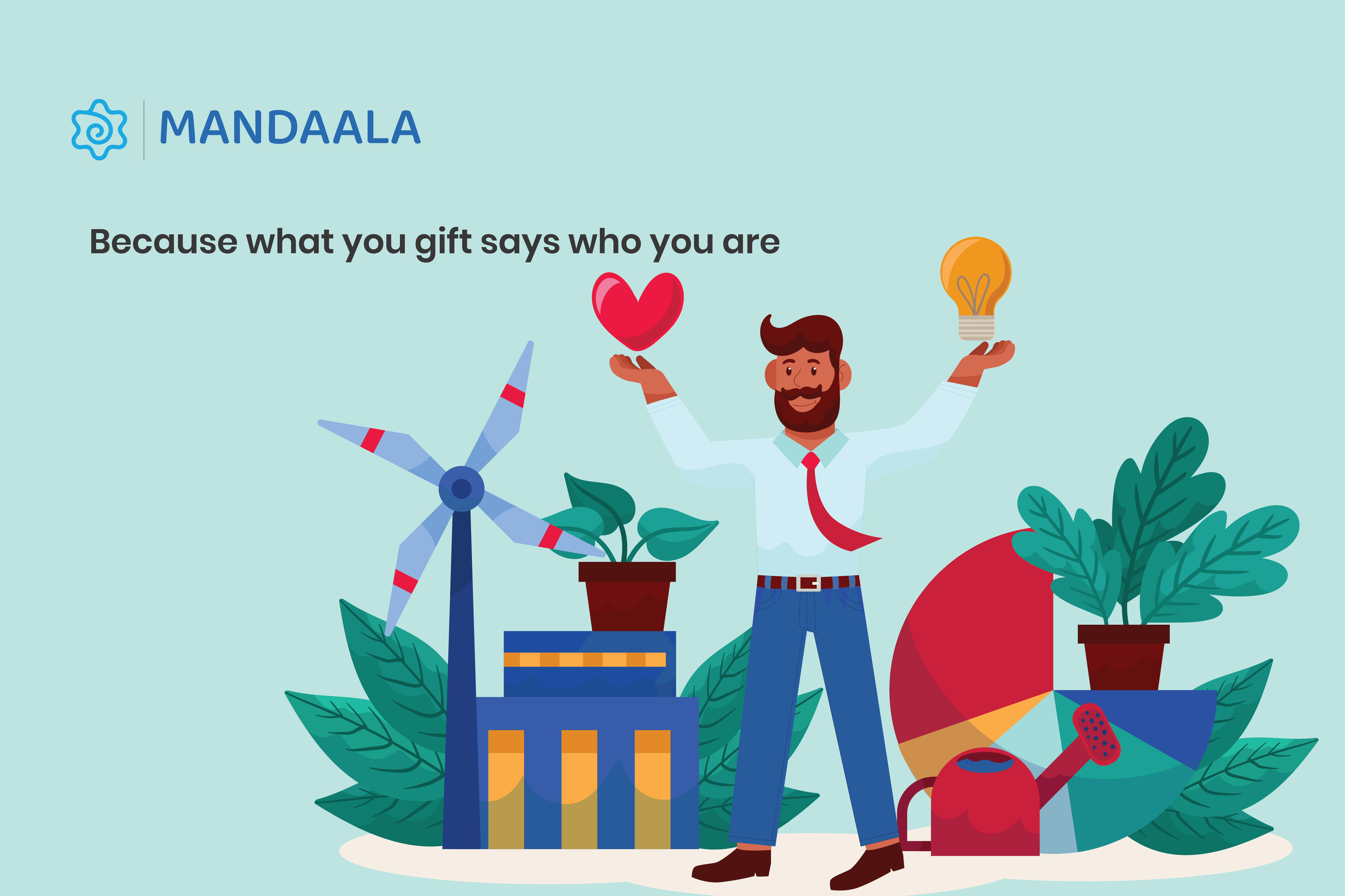 MANDAALA

Because what you gift says who you are